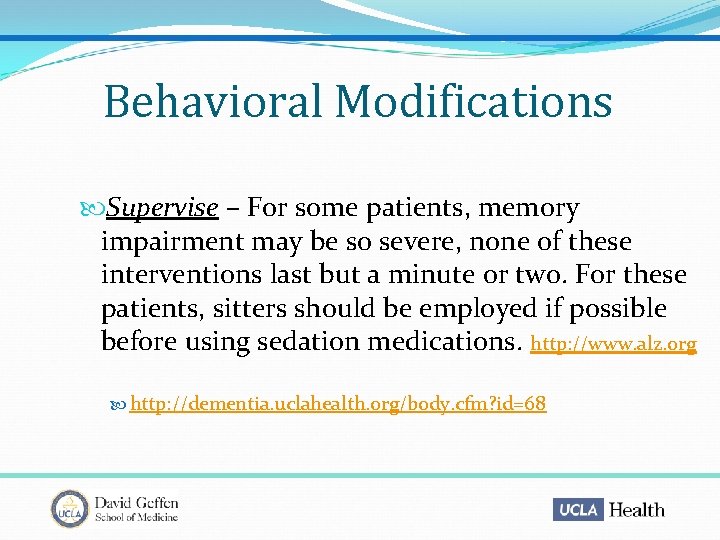 Behavioral Modifications

Supervise – For some patients, memory impairment may be so severe, none of these interventions last but a minute or two. For these patients, sitters should be employed if possible before using sedation medications. http://www.alz.org

http://dementia.uclahealth.org/body.cfm?id=68

UCLA David Geffen School of Medicine

UCLA Health